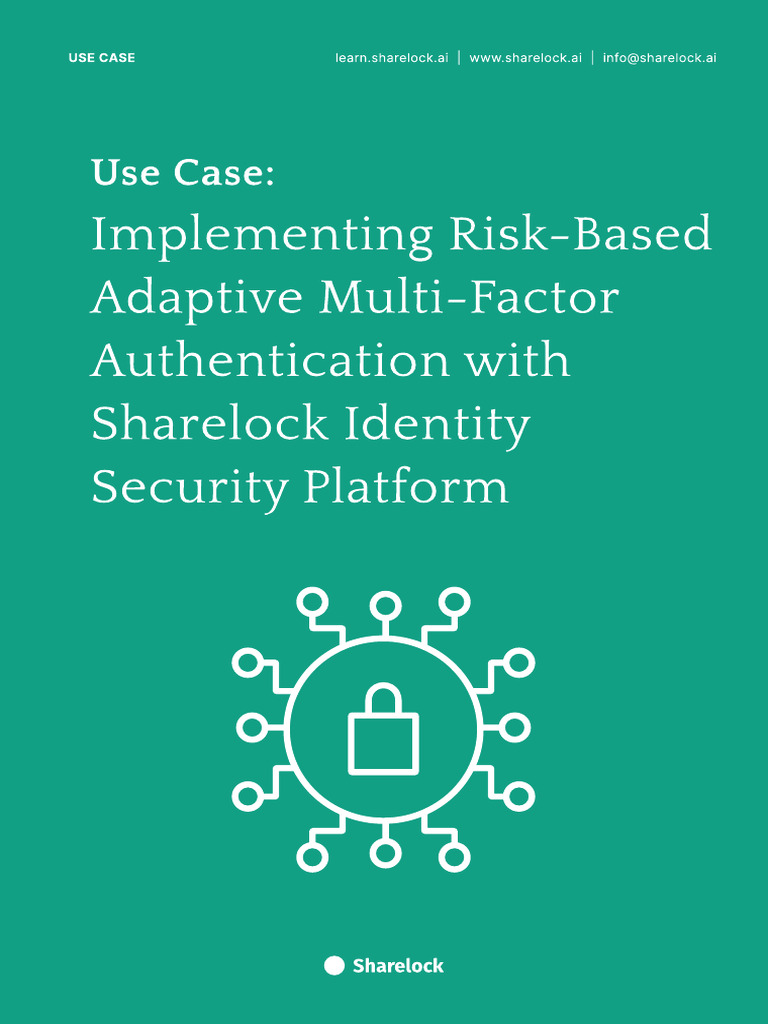 USE CASE

learn.sharelock.ai | www.sharelock.ai | info@sharelock.ai

Use Case:

Implementing Risk-Based Adaptive Multi-Factor Authentication with Sharelock Identity Security Platform

Sharelock